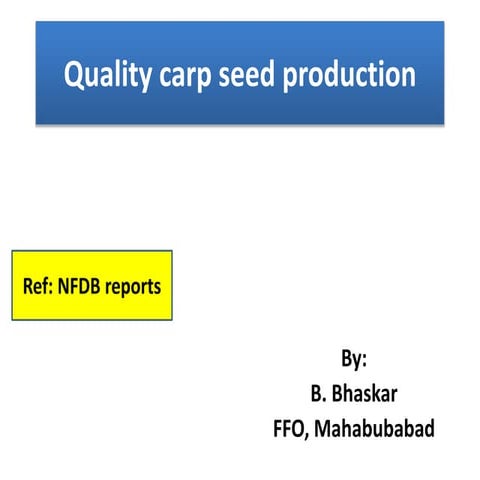 Quality carp seed production

Ref: NFDB reports

By:
B. Bhaskar
FFO, Mahabubabad